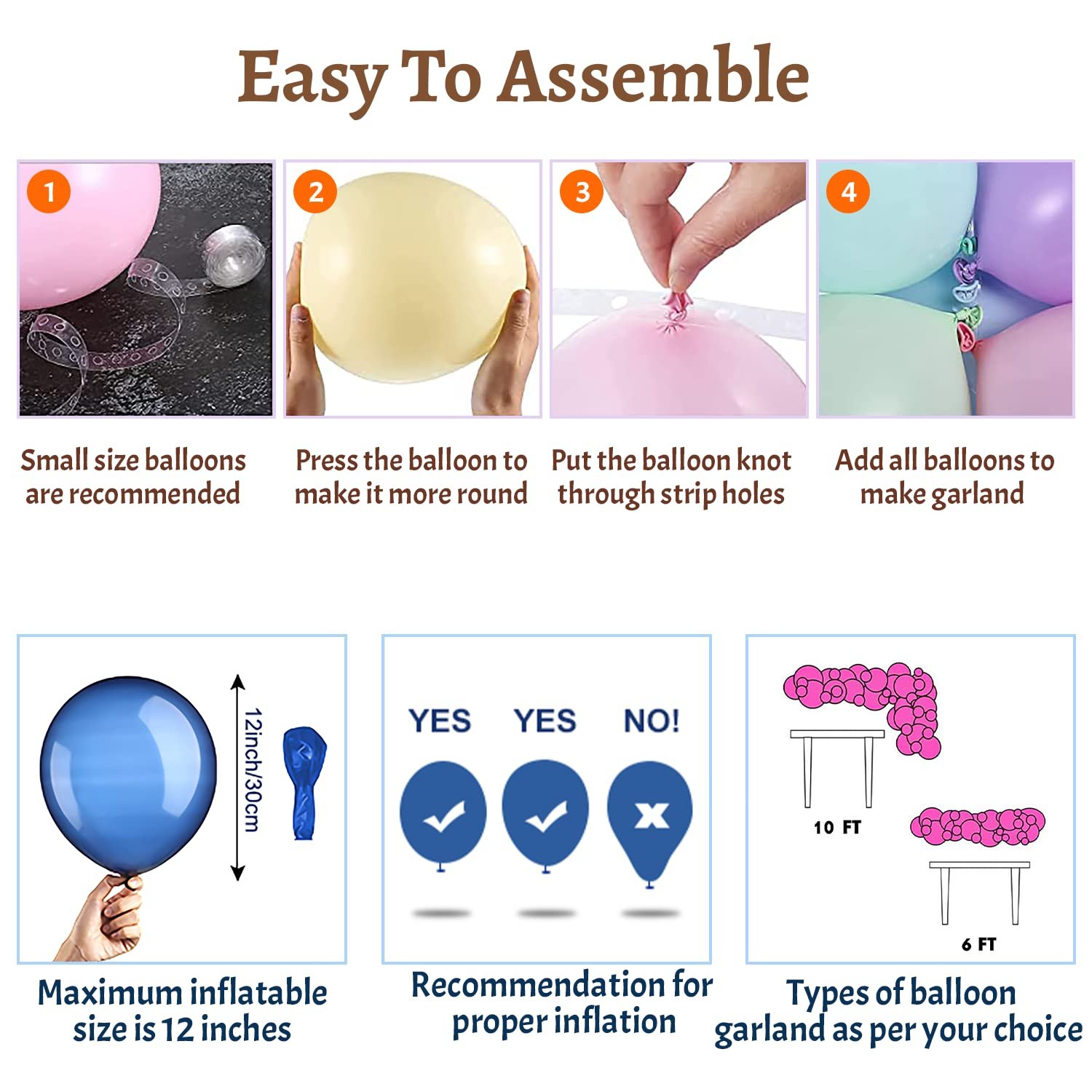 Easy To Assemble

1

Small size balloons are recommended

2

Press the balloon to make it more round

3

Put the balloon knot through strip holes

4

Add all balloons to make garland

12inch/30cm

Maximum inflatable size is 12 inches

YES YES NO!

Recommendation for proper inflation

10 FT

6 FT

Types of balloon garland as per your choice